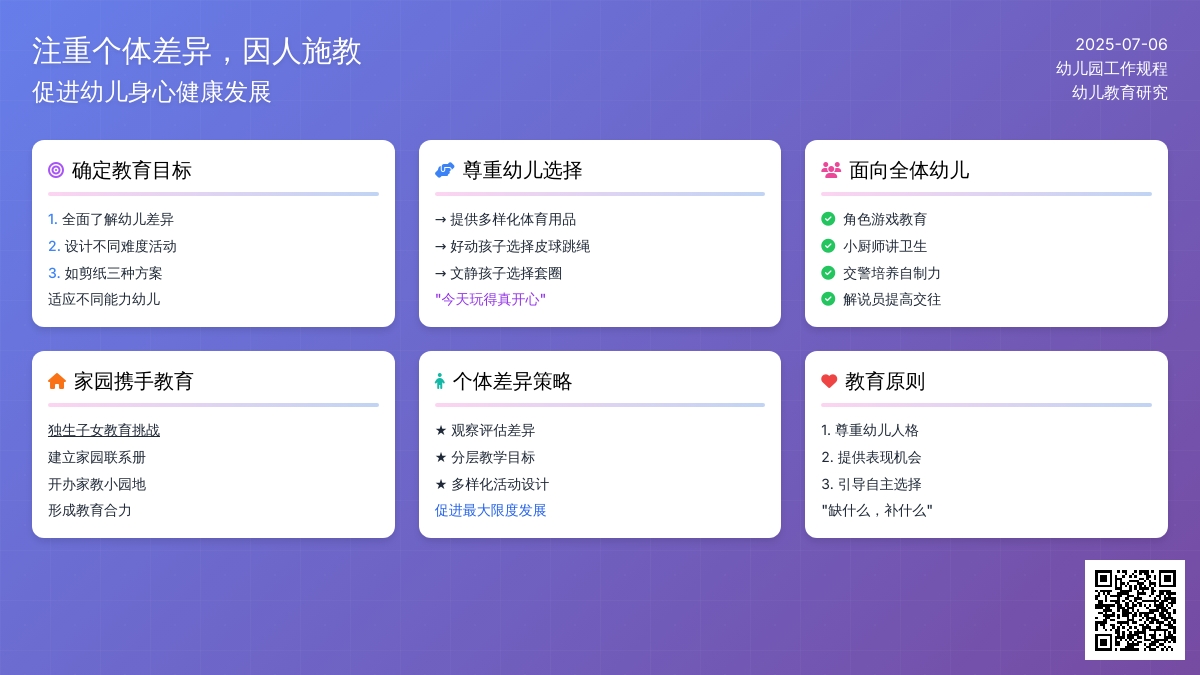 注重个体差异，因人施教
促进幼儿身心健康发展

2025-07-06
幼儿园工作规程
幼儿教育研究

确定教育目标

1. 全面了解幼儿差异
2. 设计不同难度活动
3. 如剪纸三种方案
适应不同能力幼儿

尊重幼儿选择

→ 提供多样化体育用品
→ 好动孩子选择皮球跳绳
→ 文静孩子选择套圈
"今天玩得真开心"

面向全体幼儿

角色游戏教育
小厨师讲卫生
交警培养自制力
解说员提高交往

家园携手教育

独生子女教育挑战
建立家园联系册
开办家教小园地
形成教育合力

个体差异策略

★ 观察评估差异
★ 分层教学目标
★ 多样化活动设计
促进最大限度发展

教育原则

1. 尊重幼儿人格
2. 提供表现机会
3. 引导自主选择
"缺什么，补什么"